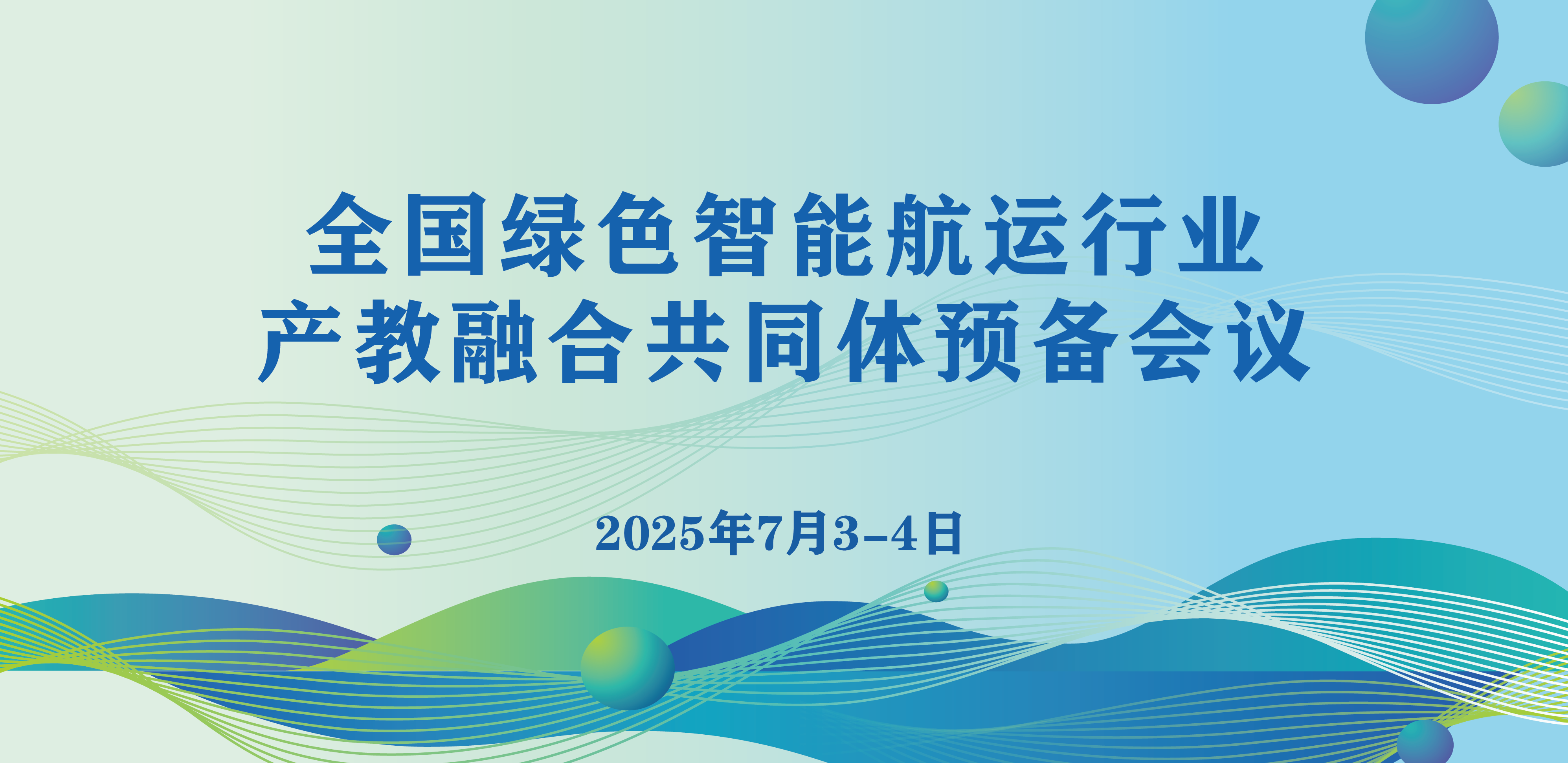 全国绿色智能航运行业
产教融合共同体预备会议

2025年7月3-4日